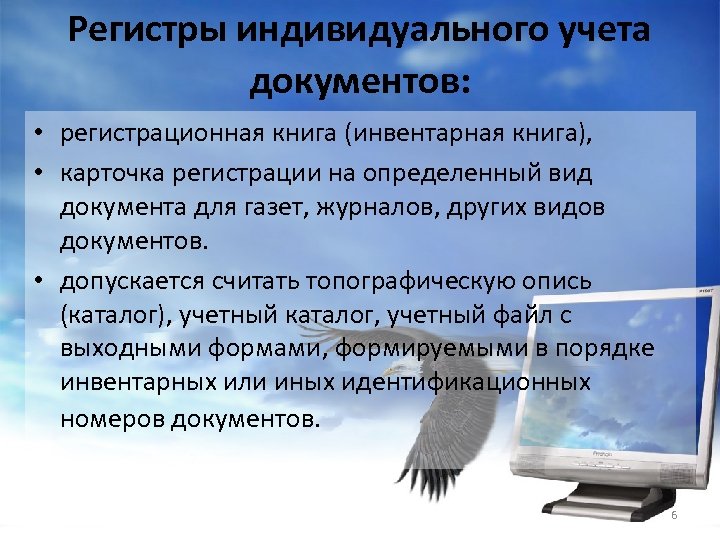 Регистры индивидуального учета документов:

• регистрационная книга (инвентарная книга),

• карточка регистрации на определенный вид документа для газет, журналов, других видов документов.

• допускается считать топографическую опись (каталог), учетный каталог, учетный файл с выходными формами, формируемыми в порядке инвентарных или иных идентификационных номеров документов.

6